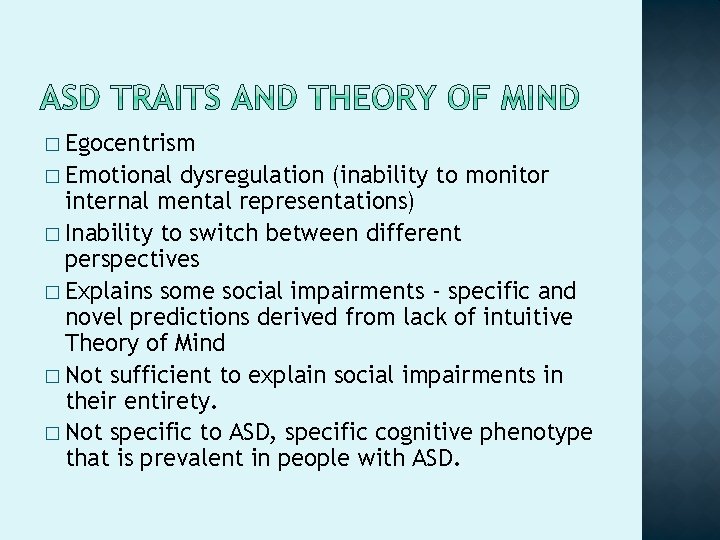 ASD TRAITS AND THEORY OF MIND

□ Egocentrism

□ Emotional dysregulation (inability to monitor internal mental representations)

□ Inability to switch between different perspectives

□ Explains some social impairments - specific and novel predictions derived from lack of intuitive Theory of Mind

□ Not sufficient to explain social impairments in their entirety.

□ Not specific to ASD, specific cognitive phenotype that is prevalent in people with ASD.